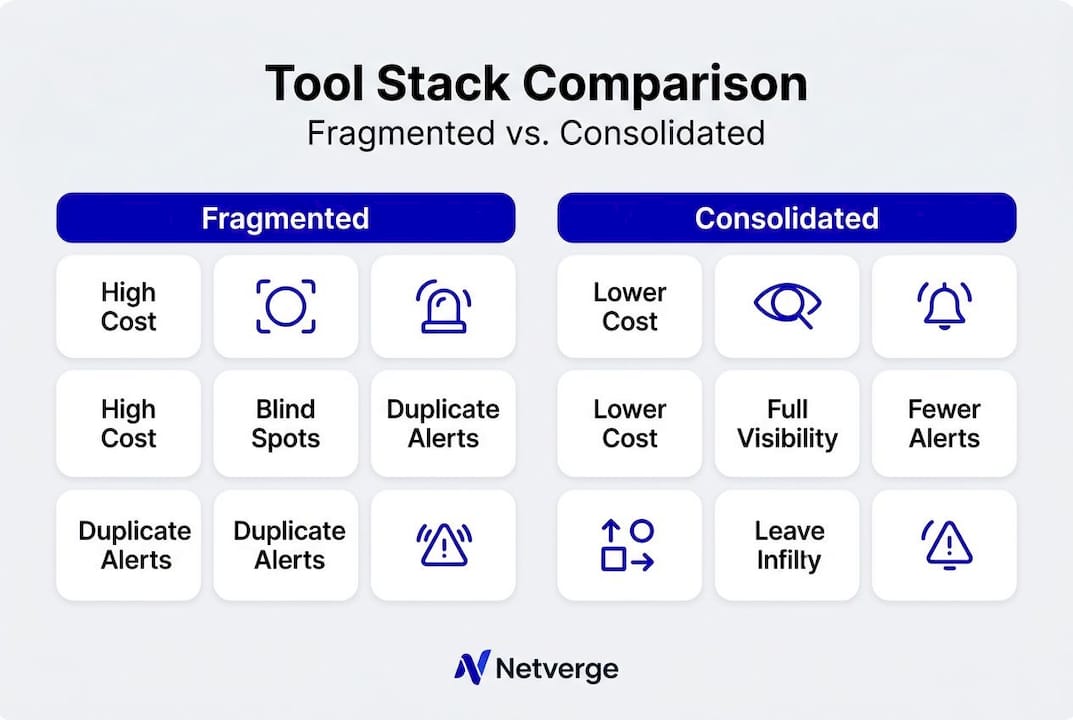 Tool Stack Comparison

Fragmented vs. Consolidated

Fragmented

High Cost

High Cost

Blind Spots

Duplicate Alerts

Duplicate Alerts

Duplicate Alerts

Consolidated

Lower Cost

Lower Cost

Full Visibility

Fewer Alerts

Leave Infilty

Netverge